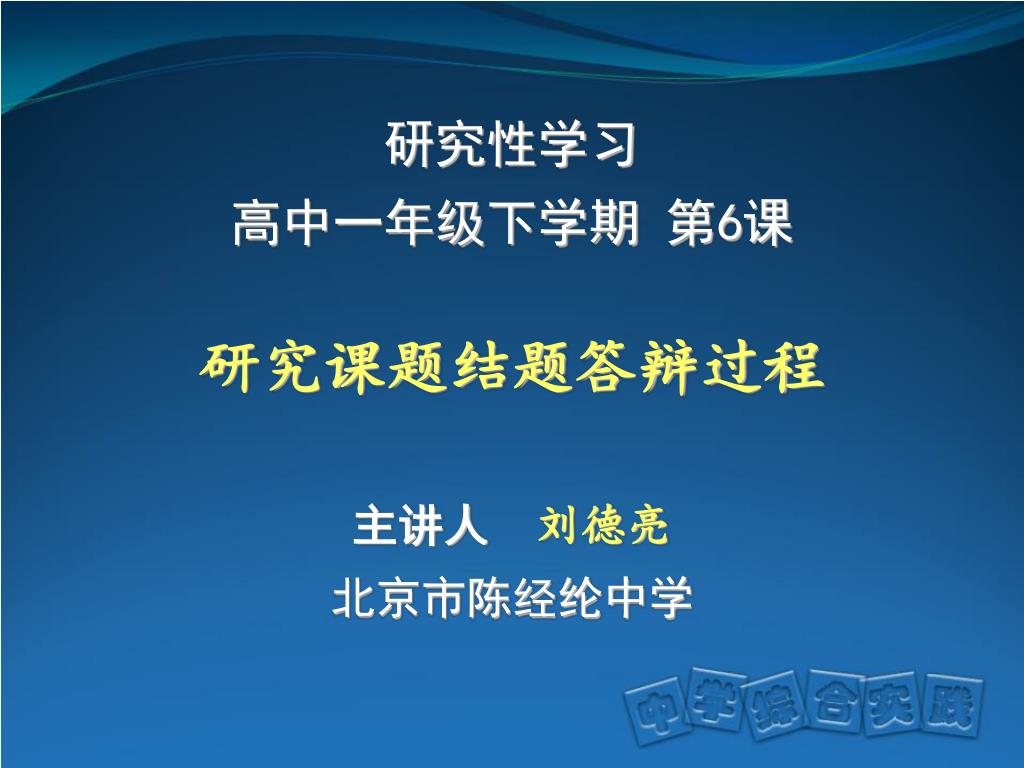 研究性学习
高中一年级下学期 第6课

研究课题结题答辩过程

主讲人 刘德亮
北京市陈经纶中学

中学综合实践